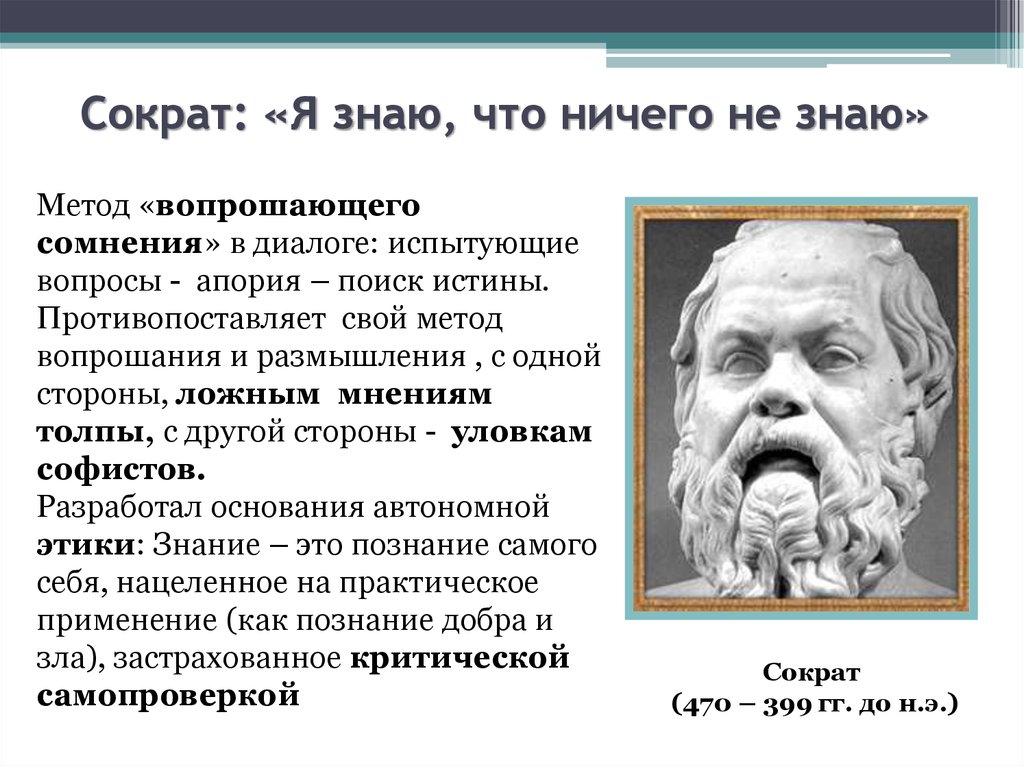 Сократ: «Я знаю, что ничего не знаю»

Метод «вопрошающего сомнения» в диалоге: испытующие вопросы - апория – поиск истины.
Противопоставляет свой метод вопрошания и размышления , с одной стороны, ложным мнениям толпы, с другой стороны - уловкам софистов.
Разработал основания автономной этики: Знание – это познание самого себя, нацеленное на практическое применение (как познание добра и зла), застрахованное критической самопроверкой

Сократ
(470 – 399 гг. до н.э.)